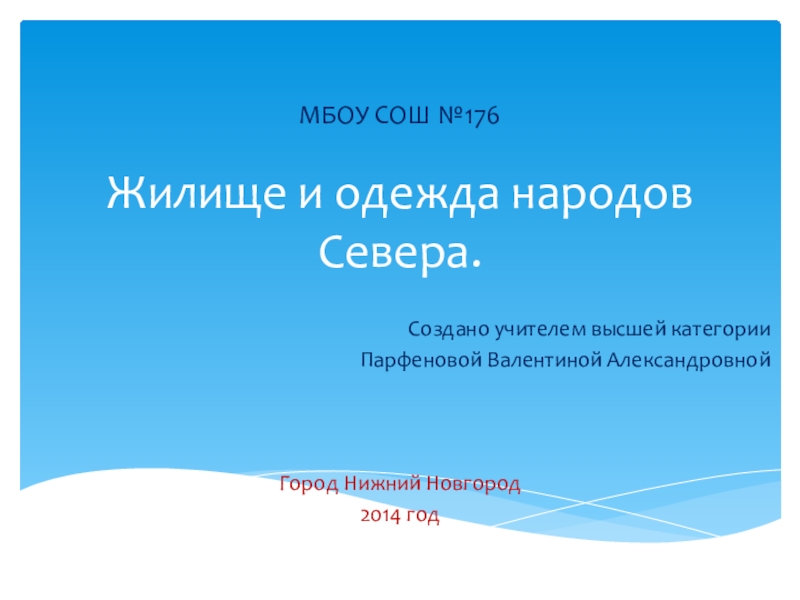 МБОУ СОШ №176

Жилище и одежда народов Севера.

Создано учителем высшей категории
Парфеновой Валентиной Александровной

Город Нижний Новгород
2014 год